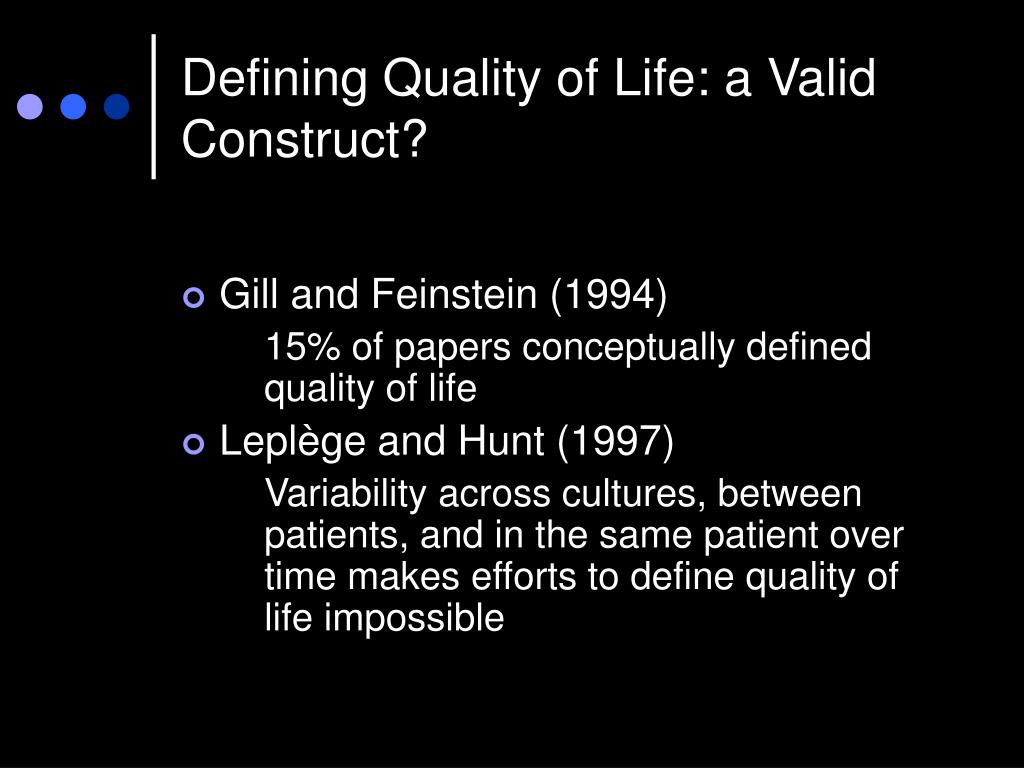 Defining Quality of Life: a Valid Construct?

Gill and Feinstein (1994)

15% of papers conceptually defined quality of life

Leplège and Hunt (1997)

Variability across cultures, between patients, and in the same patient over time makes efforts to define quality of life impossible